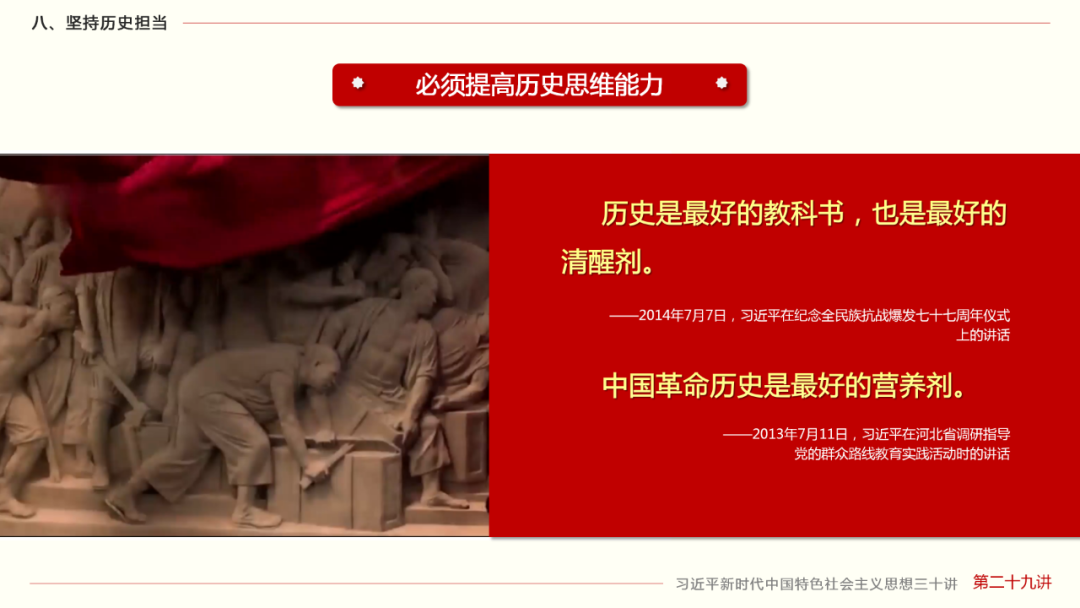 八、坚持历史担当

必须提高历史思维能力

历史是最好的教科书，也是最好的清醒剂。

——2014年7月7日，习近平在纪念全民族抗战爆发七十七周年仪式上的讲话

中国革命历史是最好的营养剂。

——2013年7月11日，习近平在河北省调研指导党的群众路线教育实践活动时的讲话

习近平新时代中国特色社会主义思想三十讲 第二十九讲